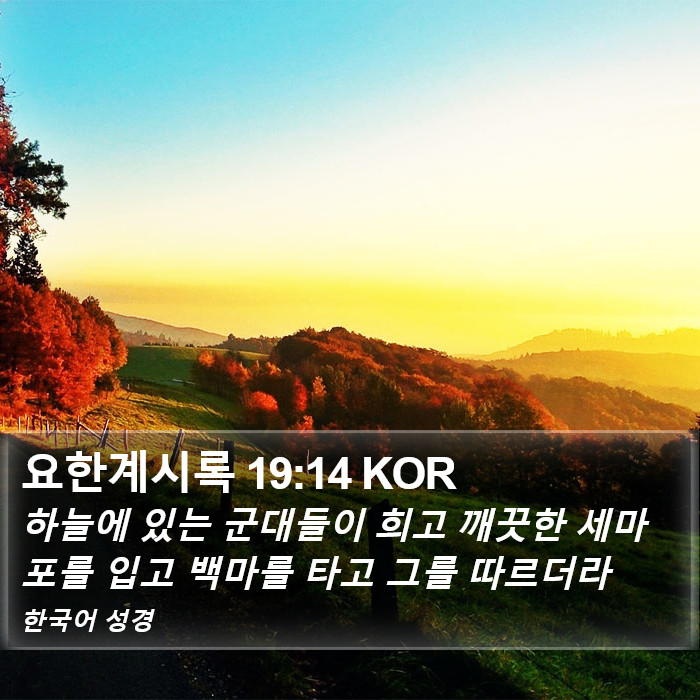 요한계시록 19:14 KOR

하늘에 있는 군대들이 희고 깨끗한 세마포를 입고 백마를 타고 그를 따르더라

한국어 성경